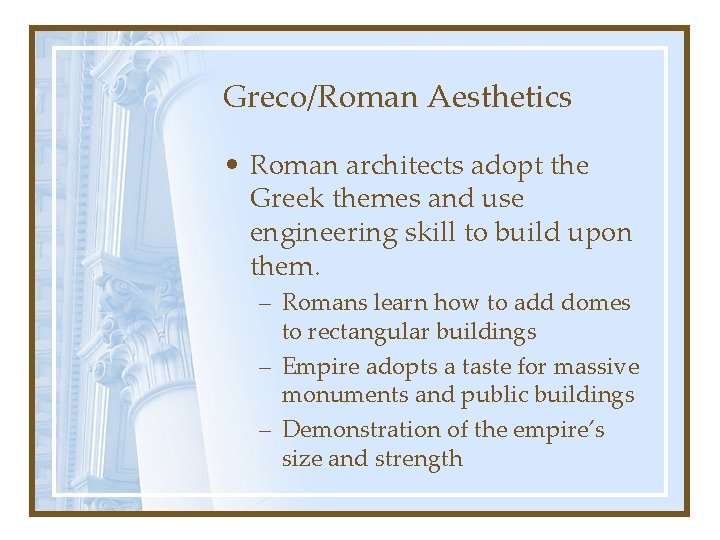 Greco/Roman Aesthetics

• Roman architects adopt the Greek themes and use engineering skill to build upon them.

– Romans learn how to add domes to rectangular buildings

– Empire adopts a taste for massive monuments and public buildings

– Demonstration of the empire's size and strength